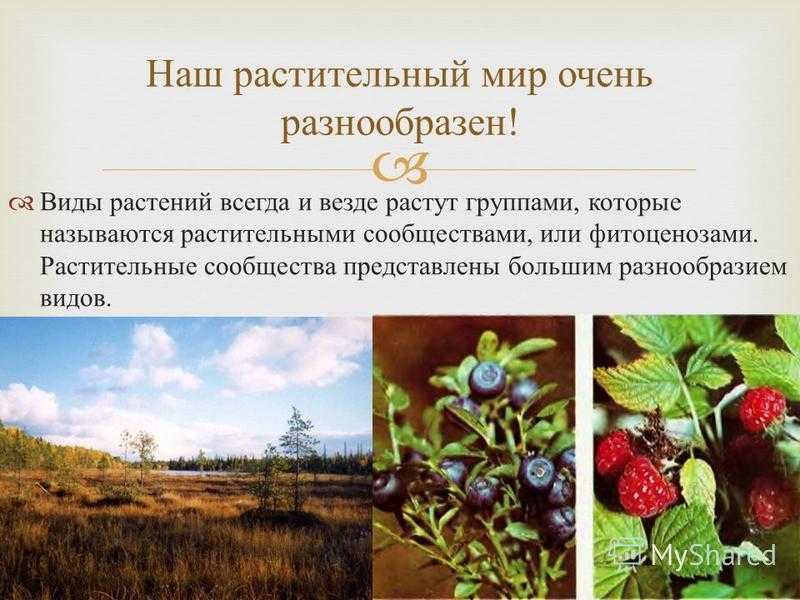 Наш растительный мир очень разнообразен!

Виды растений всегда и везде растут группами, которые называются растительными сообществами, или фитоценозами. Растительные сообщества представлены большим разнообразием видов.

MyShared